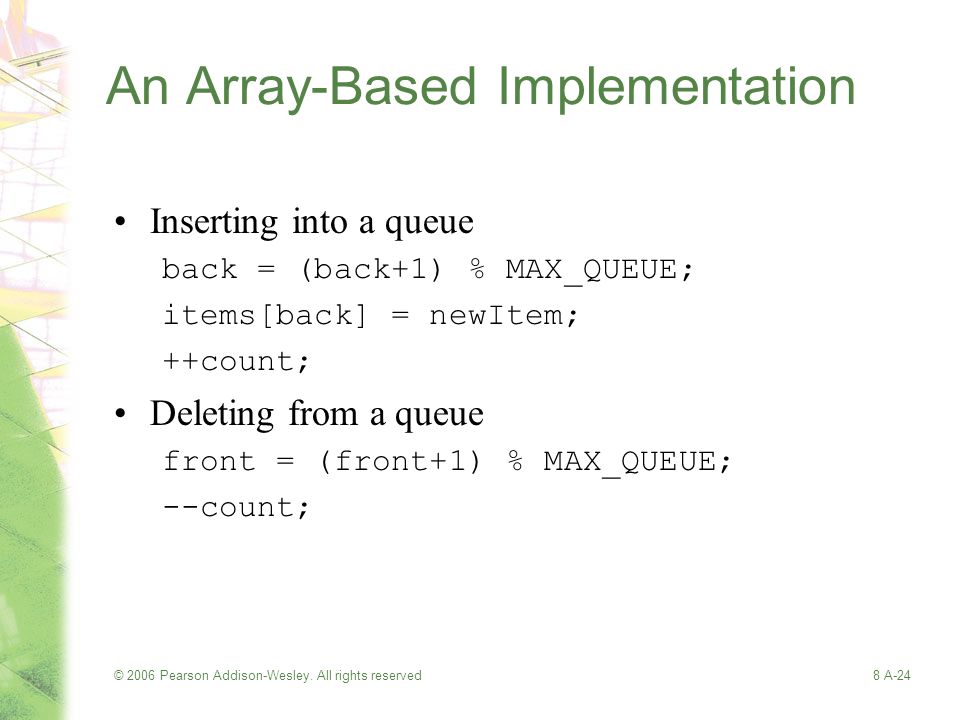 An Array-Based Implementation

• Inserting into a queue

back = (back+1) % MAX_QUEUE;

items[back] = newItem;

++count;

• Deleting from a queue

front = (front+1) % MAX_QUEUE;

--count;

© 2006 Pearson Addison-Wesley. All rights reserved

8 A-24